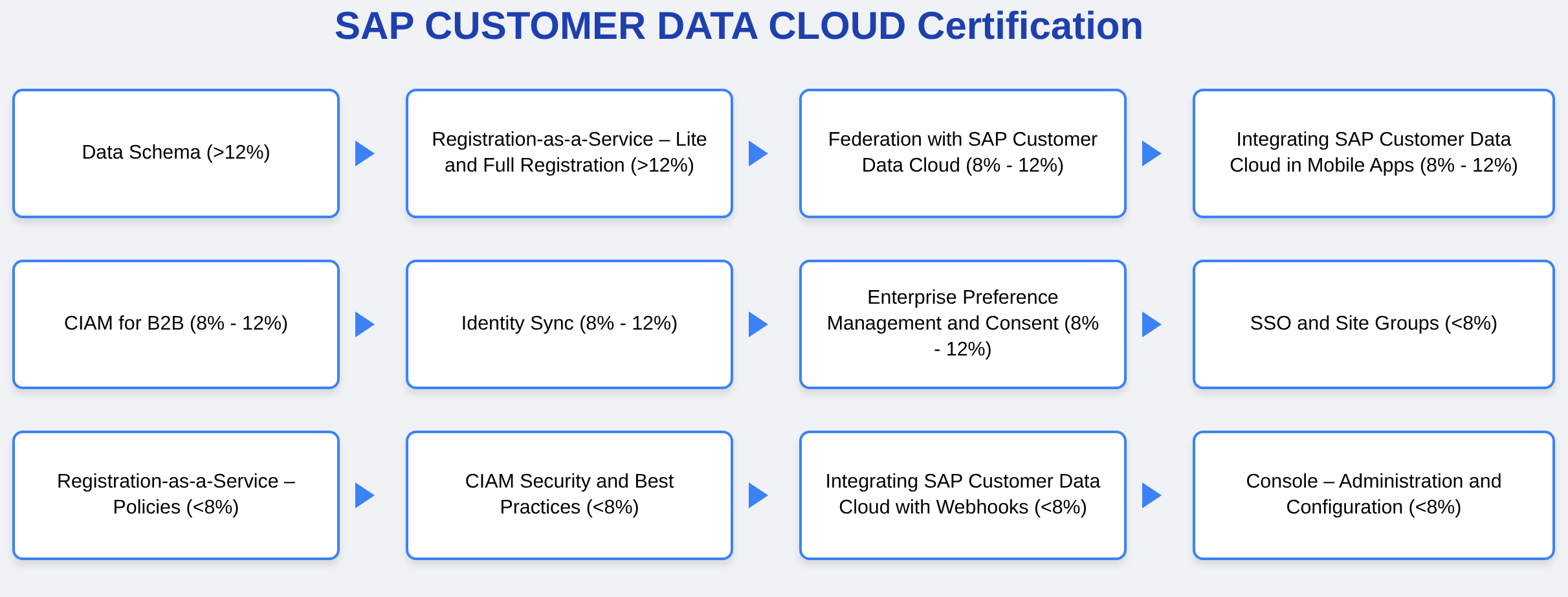 SAP CUSTOMER DATA CLOUD Certification

Data Schema (>12%)

Registration-as-a-Service – Lite and Full Registration (>12%)

Federation with SAP Customer Data Cloud (8% - 12%)

Integrating SAP Customer Data Cloud in Mobile Apps (8% - 12%)

CIAM for B2B (8% - 12%)

Identity Sync (8% - 12%)

Enterprise Preference Management and Consent (8% - 12%)

SSO and Site Groups (<8%)

Registration-as-a-Service – Policies (<8%)

CIAM Security and Best Practices (<8%)

Integrating SAP Customer Data Cloud with Webhooks (<8%)

Console – Administration and Configuration (<8%)